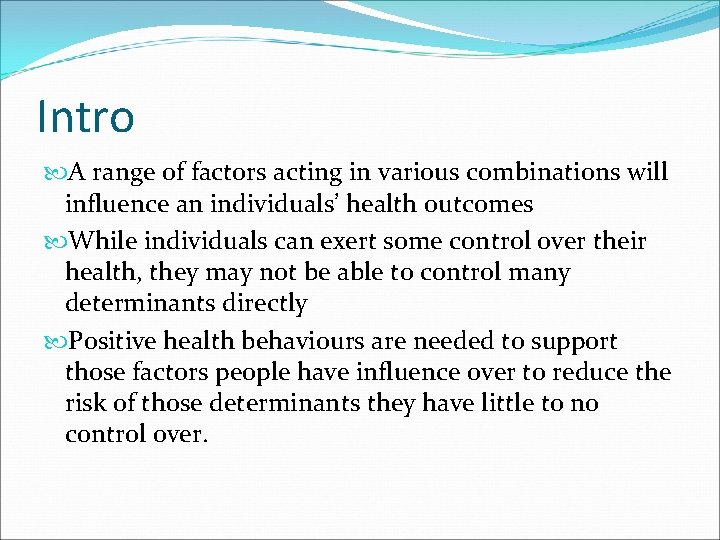 Intro

A range of factors acting in various combinations will influence an individuals' health outcomes

While individuals can exert some control over their health, they may not be able to control many determinants directly

Positive health behaviours are needed to support those factors people have influence over to reduce the risk of those determinants they have little to no control over.